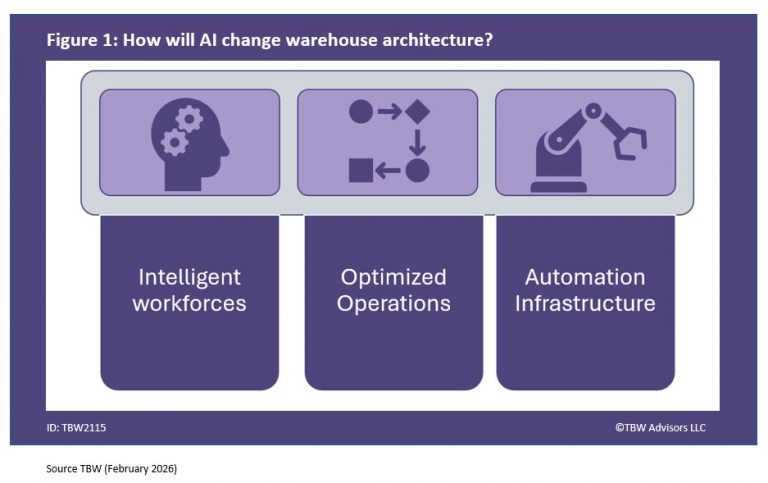 Figure 1: How will AI change warehouse architecture?

Intelligent workforces

Optimized Operations

Automation Infrastructure

ID: TBW2115

©TBW Advisors LLC

Source TBW (February 2026)